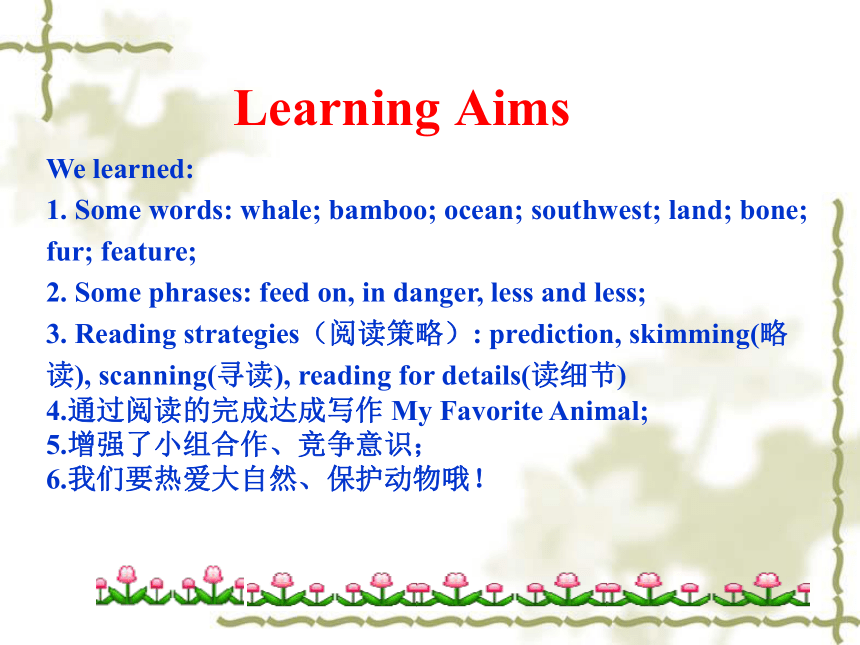 Learning Aims

We learned:

1. Some words: whale; bamboo; ocean; southwest; land; bone; fur; feature;

2. Some phrases: feed on, in danger, less and less;

3. Reading strategies（阅读策略）: prediction, skimming(略读), scanning(寻读), reading for details(读细节)

4.通过阅读的完成达成写作 My Favorite Animal;

5.增强了小组合作、竞争意识；

6.我们要热爱大自然、保护动物哦！